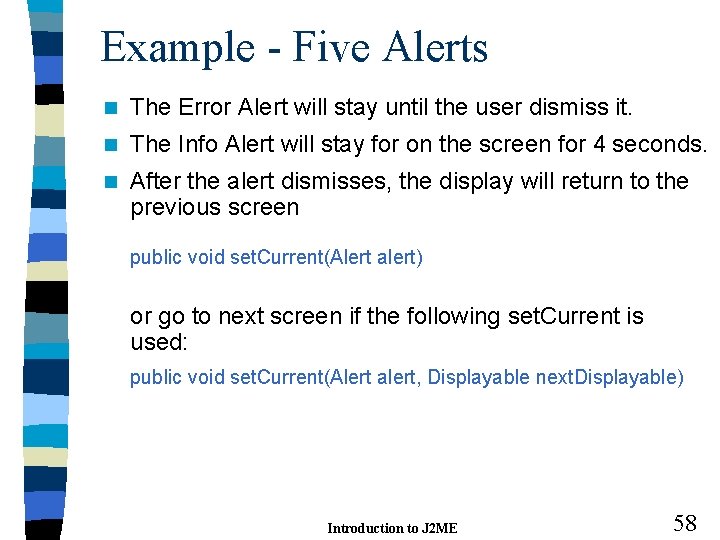 Example - Five Alerts

The Error Alert will stay until the user dismiss it.

The Info Alert will stay for on the screen for 4 seconds.

After the alert dismisses, the display will return to the previous screen

public void setCurrent(Alert alert)

or go to next screen if the following setCurrent is used:

public void setCurrent(Alert alert, Displayable nextDisplayable)

Introduction to J2ME

58